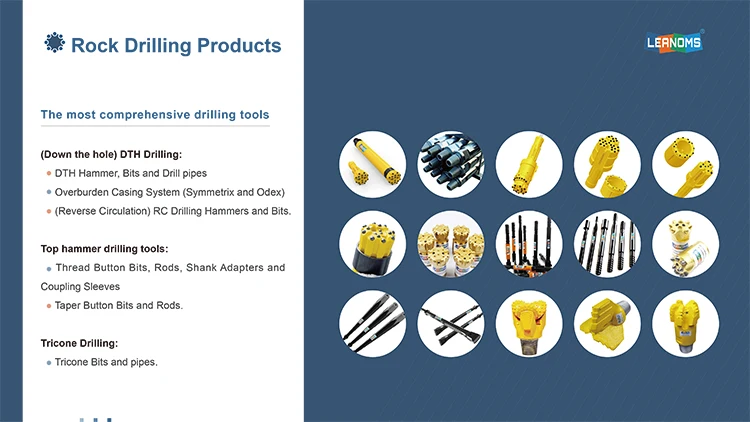 Rock Drilling Products

LEANOMS

The most comprehensive drilling tools

(Down the hole) DTH Drilling:

• DTH Hammer, Bits and Drill pipes

• Overburden Casing System (Symmetrix and Odex)

• (Reverse Circulation) RC Drilling Hammers and Bits.

Top hammer drilling tools:

• Thread Button Bits, Rods, Shank Adapters and Coupling Sleeves

• Taper Button Bits and Rods.

Tricone Drilling:

• Tricone Bits and pipes.